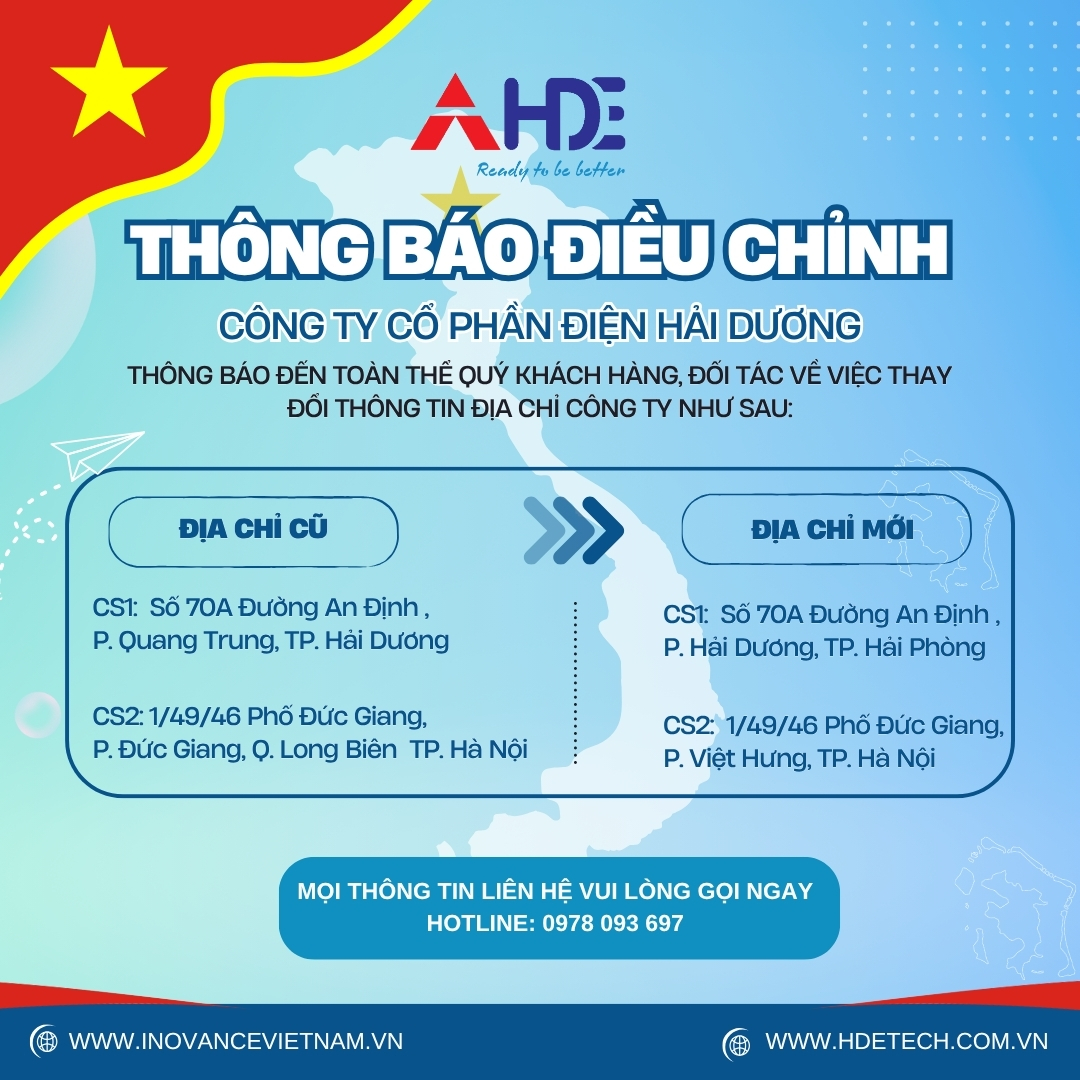 HDE
Ready to be better

THÔNG BÁO ĐIỀU CHỈNH

CÔNG TY CỔ PHẦN ĐIỆN HẢI DƯƠNG

THÔNG BÁO ĐẾN TOÀN THỂ QUÝ KHÁCH HÀNG, ĐỐI TÁC VỀ VIỆC THAY ĐỔI THÔNG TIN ĐỊA CHỈ CÔNG TY NHƯ SAU:

ĐỊA CHỈ CŨ

CS1: Số 70A Đường An Định , P. Quang Trung, TP. Hải Dương

CS2: 1/49/46 Phố Đức Giang, P. Đức Giang, Q. Long Biên TP. Hà Nội

ĐỊA CHỈ MỚI

CS1: Số 70A Đường An Định , P. Hải Dương, TP. Hải Phòng

CS2: 1/49/46 Phố Đức Giang, P. Việt Hưng, TP. Hà Nội

MỌI THÔNG TIN LIÊN HỆ VUI LÒNG GỌI NGAY
HOTLINE: 0978 093 697

WWW.INOVANCEVIETNAM.VN

WWW.HDETECH.COM.VN